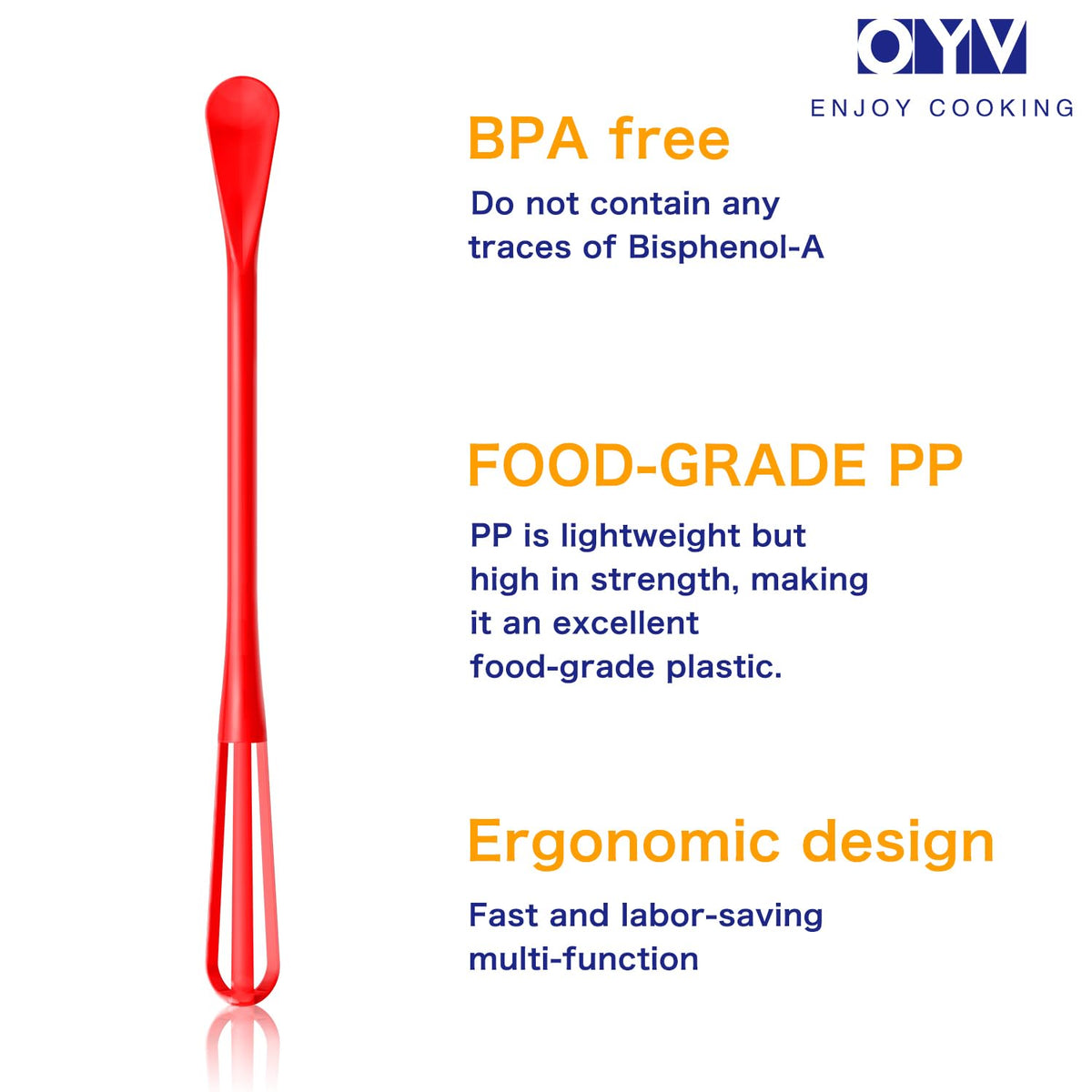 OYV
ENJOY COOKING

BPA free

Do not contain any traces of Bisphenol-A

FOOD-GRADE PP

PP is lightweight but high in strength, making it an excellent food-grade plastic.

Ergonomic design

Fast and labor-saving multi-function